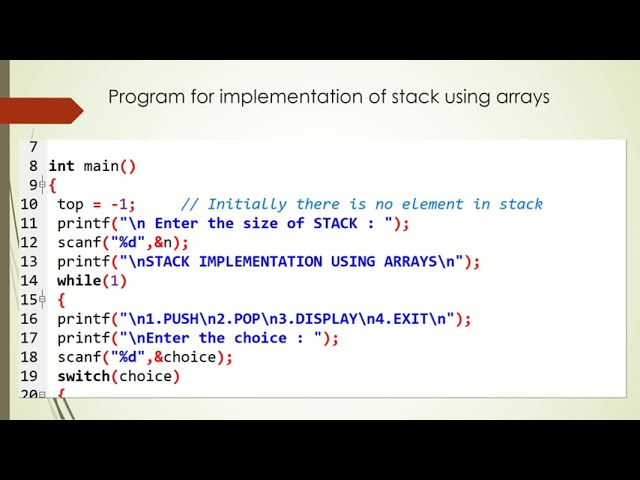 Program for implementation of stack using arrays

7
8 int main()
9 {
10 top = -1; // Initially there is no element in stack
11 printf("\n Enter the size of STACK : ");
12 scanf("%d",&n);
13 printf("\nSTACK IMPLEMENTATION USING ARRAYS\n");
14 while(1)
15 {
16 printf("\n1.PUSH\n2.POP\n3.DISPLAY\n4.EXIT\n");
17 printf("\nEnter the choice : ");
18 scanf("%d",&choice);
19 switch(choice)
20 {